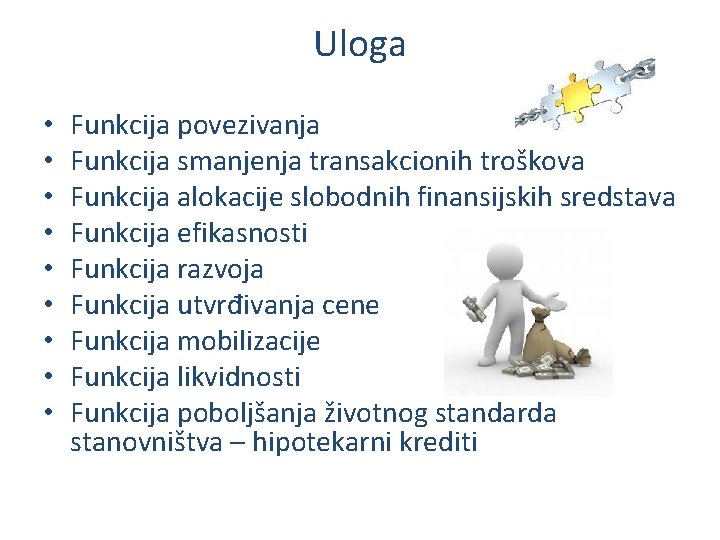 Uloga

• Funkcija povezivanja
• Funkcija smanjenja transakcionih troškova
• Funkcija alokacije slobodnih finansijskih sredstava
• Funkcija efikasnosti
• Funkcija razvoja
• Funkcija utvrđivanja cene
• Funkcija mobilizacije
• Funkcija likvidnosti
• Funkcija poboljšanja životnog standarda stanovništva – hipotekarni krediti